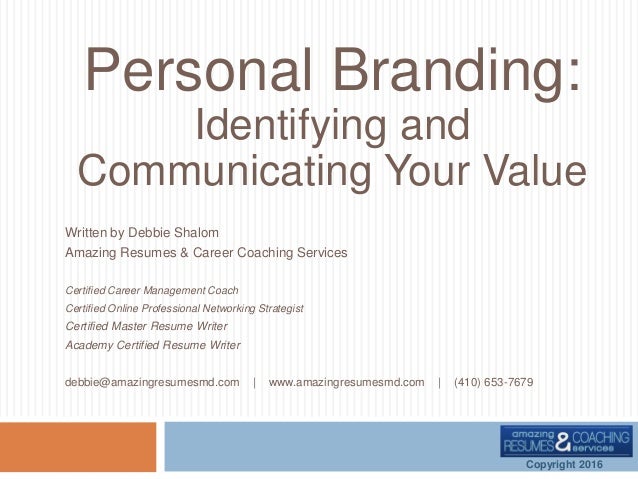 Personal Branding:
Identifying and Communicating Your Value

Written by Debbie Shalom
Amazing Resumes & Career Coaching Services

Certified Career Management Coach
Certified Online Professional Networking Strategist
Certified Master Resume Writer
Academy Certified Resume Writer

debbie@amazingresumesmd.com | www.amazingresumesmd.com | (410) 653-7679

amazing RESUMES & COACHING services
Copyright 2016